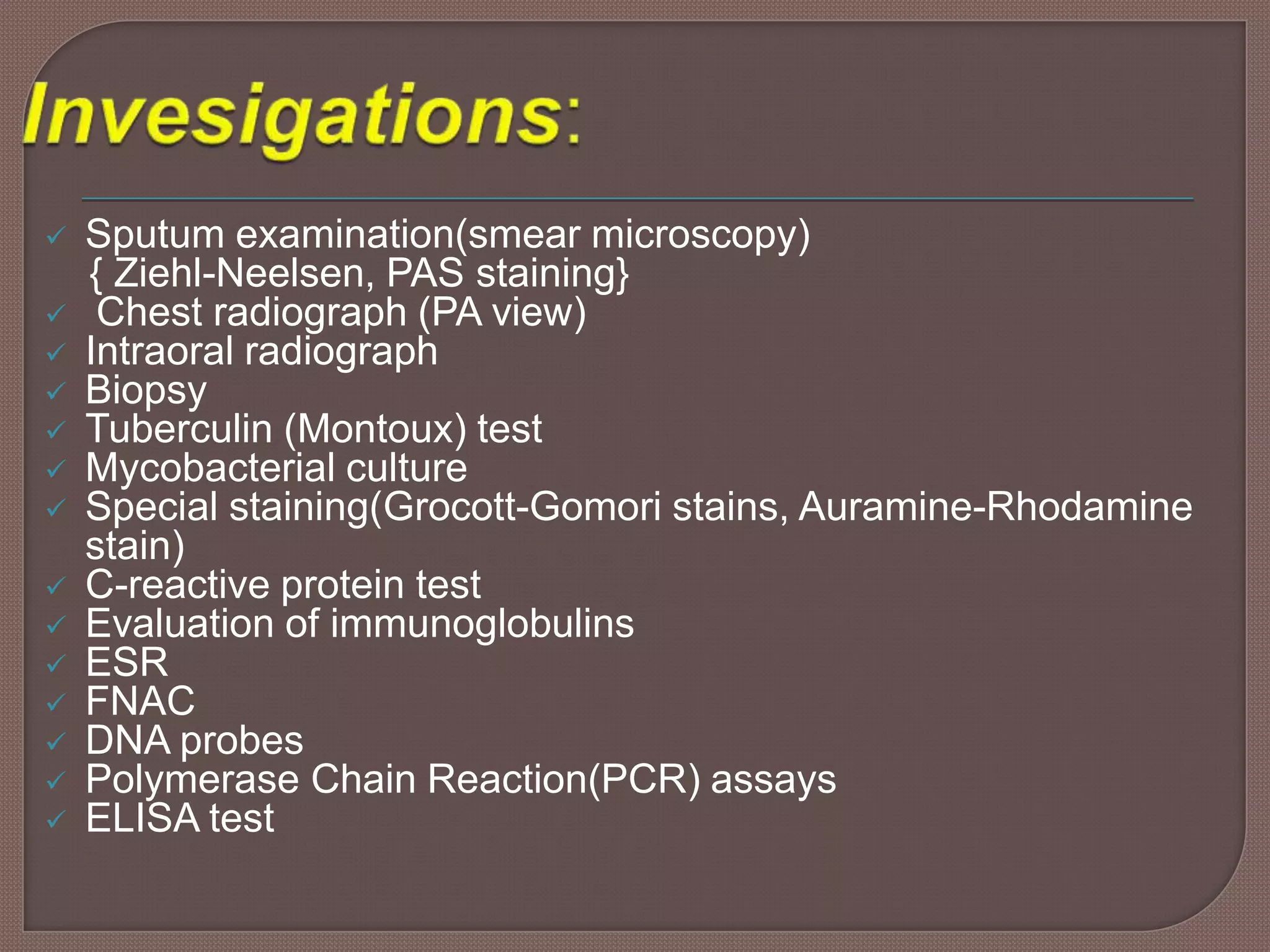 Invesigations:

✓ Sputum examination(smear microscopy) { Ziehl-Neelsen, PAS staining}
✓ Chest radiograph (PA view)
✓ Intraoral radiograph
✓ Biopsy
✓ Tuberculin (Montoux) test
✓ Mycobacterial culture
✓ Special staining(Grocott-Gomori stains, Auramine-Rhodamine stain)
✓ C-reactive protein test
✓ Evaluation of immunoglobulins
✓ ESR
✓ FNAC
✓ DNA probes
✓ Polymerase Chain Reaction(PCR) assays
✓ ELISA test